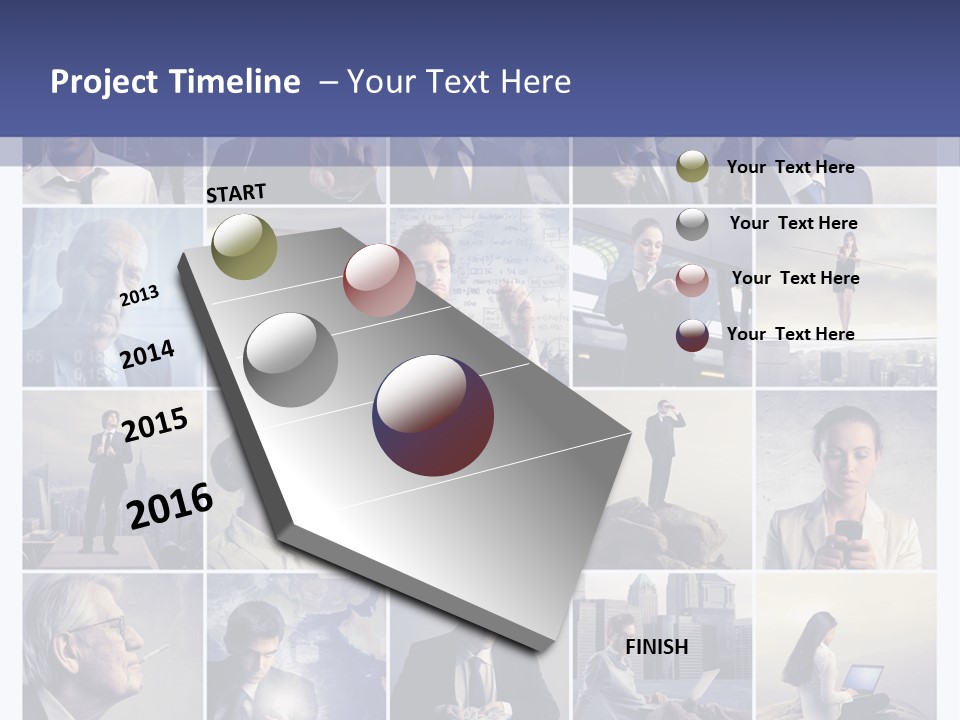 Project Timeline – Your Text Here

START

2013

2014

2015

2016

FINISH

Your Text Here

Your Text Here

Your Text Here

Your Text Here